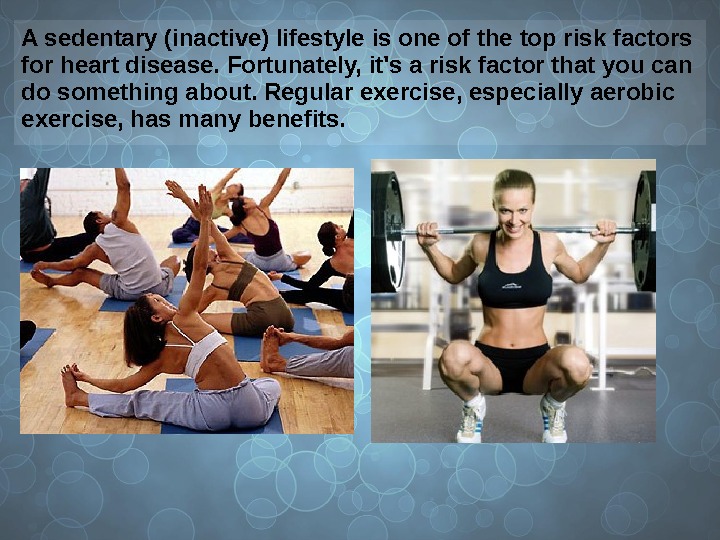 A sedentary (inactive) lifestyle is one of the top risk factors for heart disease. Fortunately, it's a risk factor that you can do something about. Regular exercise, especially aerobic exercise, has many benefits.